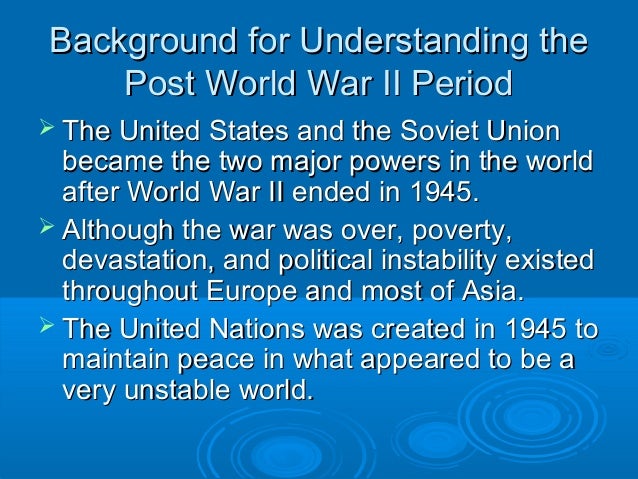 Background for Understanding the Post World War II Period

➢ The United States and the Soviet Union became the two major powers in the world after World War II ended in 1945.

➢ Although the war was over, poverty, devastation, and political instability existed throughout Europe and most of Asia.

➢ The United Nations was created in 1945 to maintain peace in what appeared to be a very unstable world.